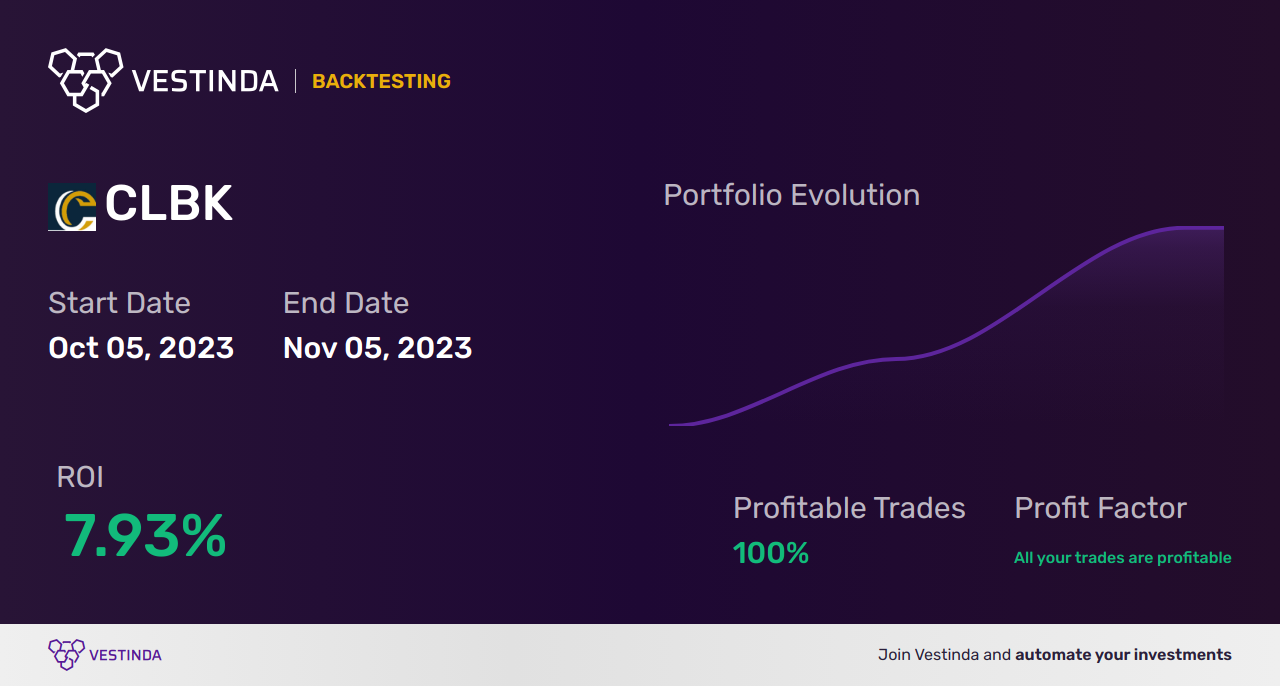 VESTINDA | BACKTESTING

CLBK

Start Date
Oct 05, 2023

End Date
Nov 05, 2023

Portfolio Evolution

ROI
7.93%

Profitable Trades
100%

Profit Factor
All your trades are profitable

VESTINDA

Join Vestinda and automate your investments